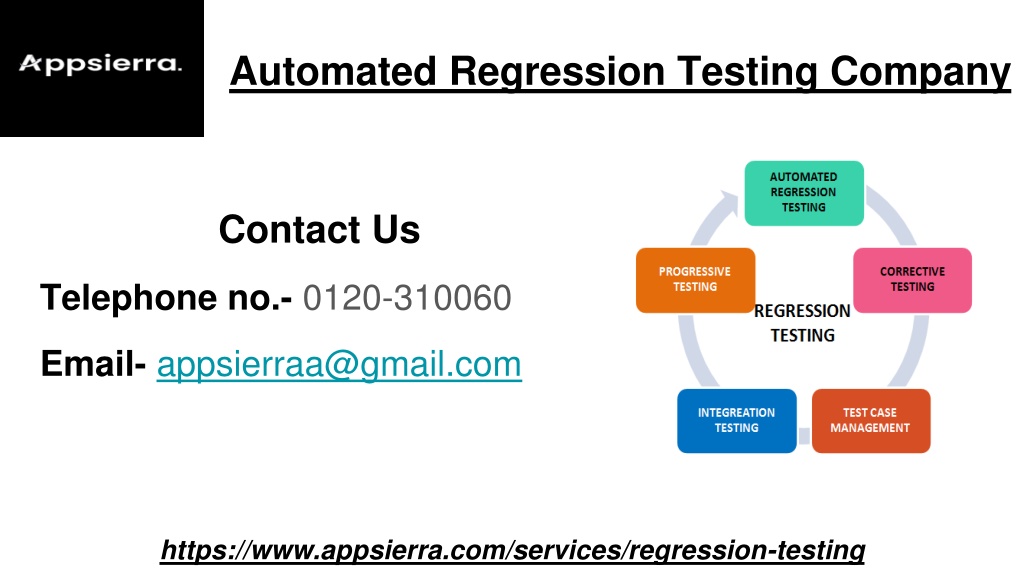 Appsierra.

Automated Regression Testing Company

Contact Us

Telephone no.- 0120-310060

Email- appsierraa@gmail.com

AUTOMATED REGRESSION TESTING

CORRECTIVE TESTING

TEST CASE MANAGEMENT

INTEGREATION TESTING

PROGRESSIVE TESTING

REGRESSION TESTING

https://www.appsierra.com/services/regression-testing